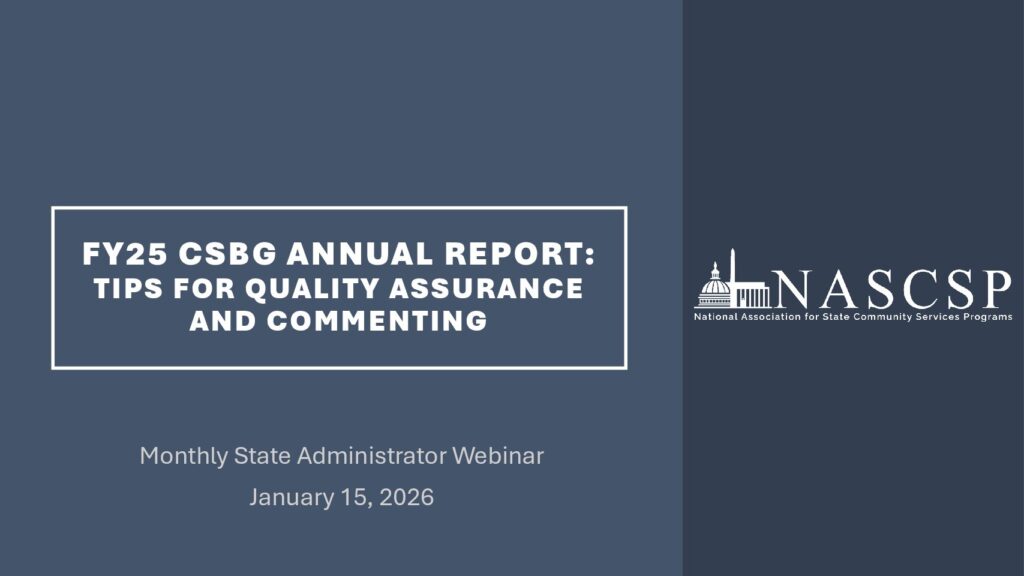 FY25 CSBG ANNUAL REPORT: TIPS FOR QUALITY ASSURANCE AND COMMENTING

Monthly State Administrator Webinar

January 15, 2026

NASCSP

National Association for State Community Services Programs